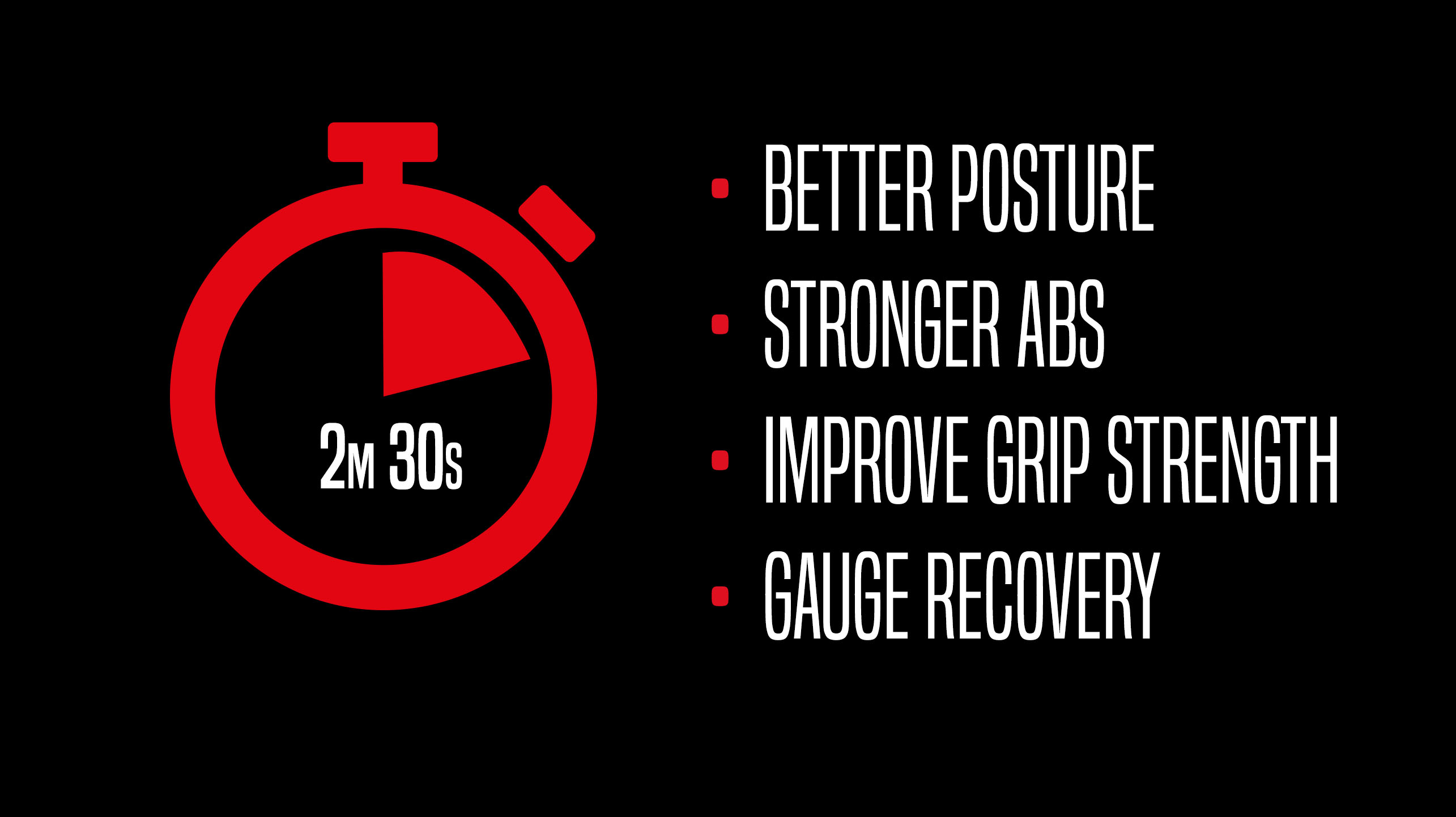 2M 30S

- BETTER POSTURE
- STRONGER ABS
- IMPROVE GRIP STRENGTH
- GAUGE RECOVERY